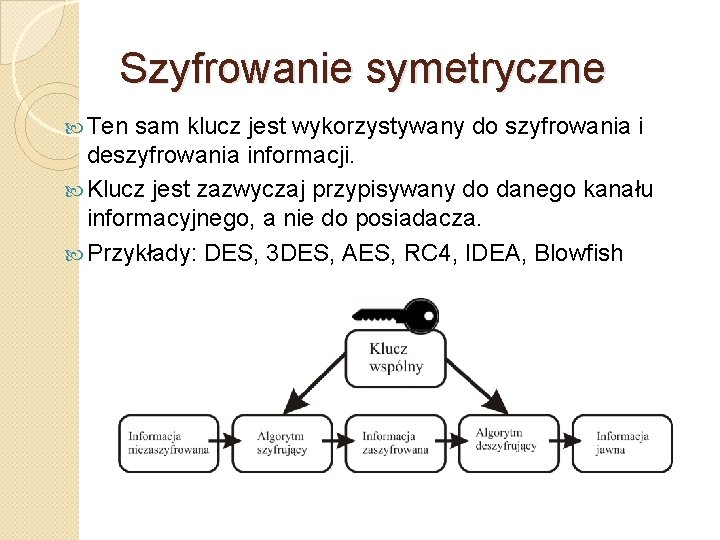 Szyfrowanie symetryczne

Ten sam klucz jest wykorzystywany do szyfrowania i deszyfrowania informacji.

Klucz jest zazwyczaj przypisywany do danego kanału informacyjnego, a nie do posiadacza.

Przykłady: DES, 3DES, AES, RC4, IDEA, Blowfish

Klucz wspólny

Informacja niezaszyfrowana

Algorytm szyfrujący

Informacja zaszyfrowana

Algorytm deszyfrujący

Informacja jawna